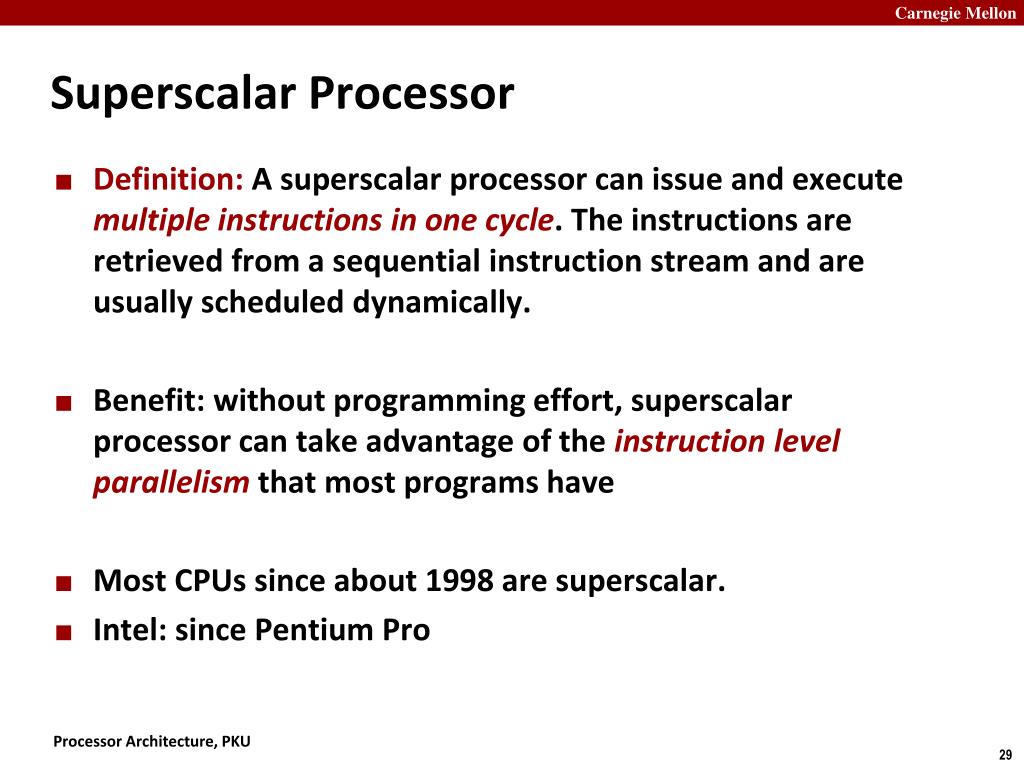 Carnegie Mellon

Superscalar Processor

■ Definition: A superscalar processor can issue and execute multiple instructions in one cycle. The instructions are retrieved from a sequential instruction stream and are usually scheduled dynamically.

■ Benefit: without programming effort, superscalar processor can take advantage of the instruction level parallelism that most programs have

■ Most CPUs since about 1998 are superscalar.

■ Intel: since Pentium Pro

Processor Architecture, PKU

29